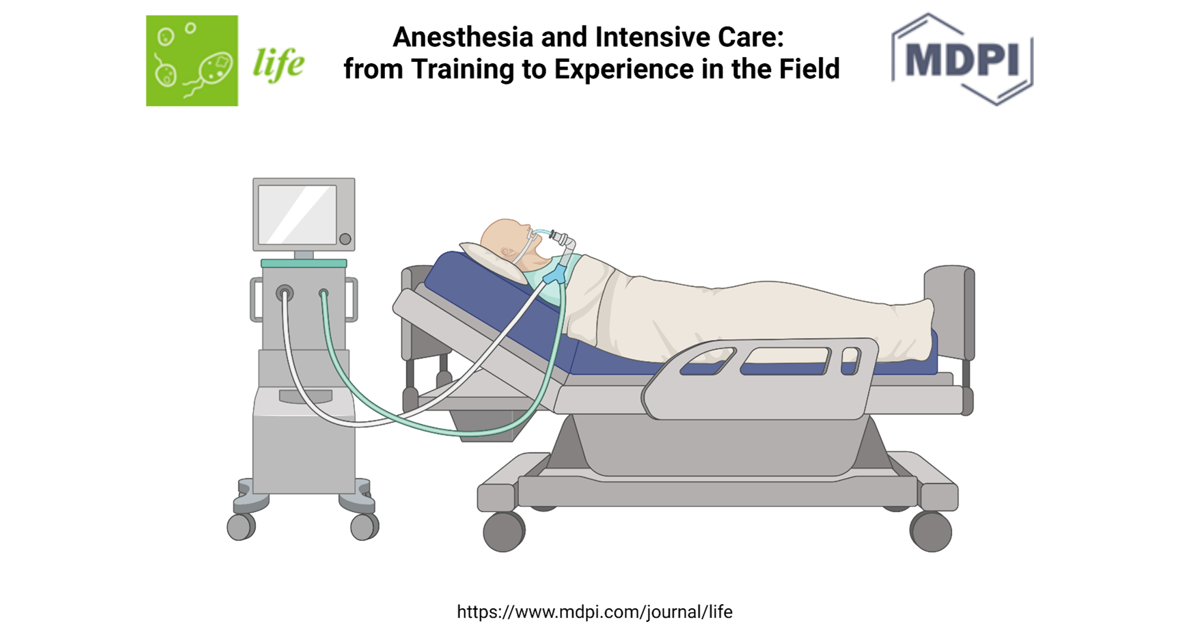 life

Anesthesia and Intensive Care: from Training to Experience in the Field

MDPI

https://www.mdpi.com/journal/life